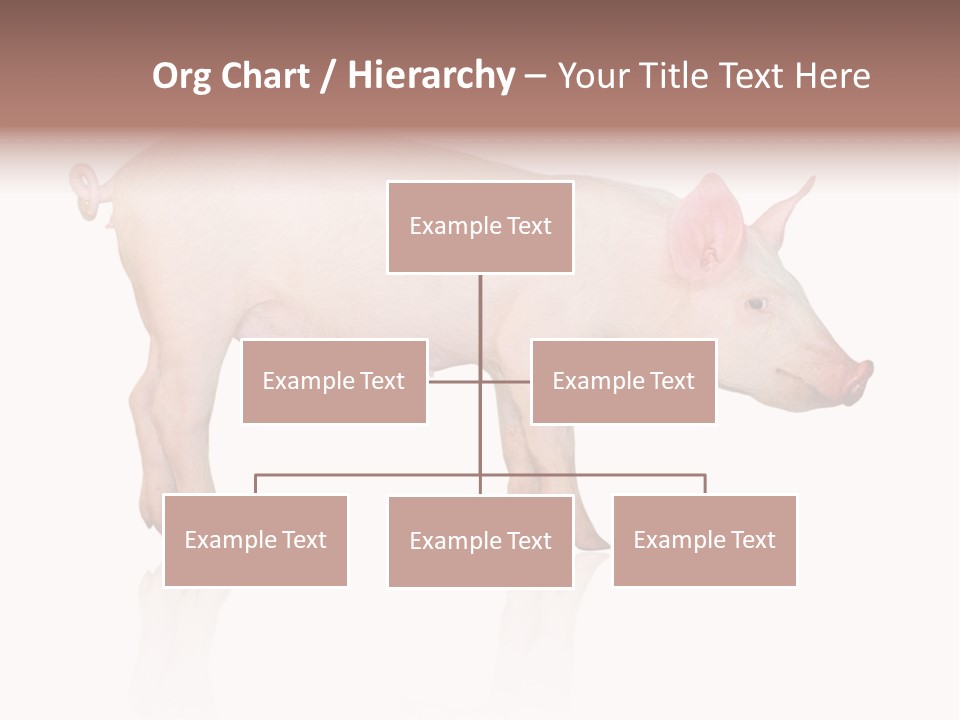 Org Chart / Hierarchy – Your Title Text Here

Example Text

Example Text

Example Text

Example Text

Example Text

Example Text